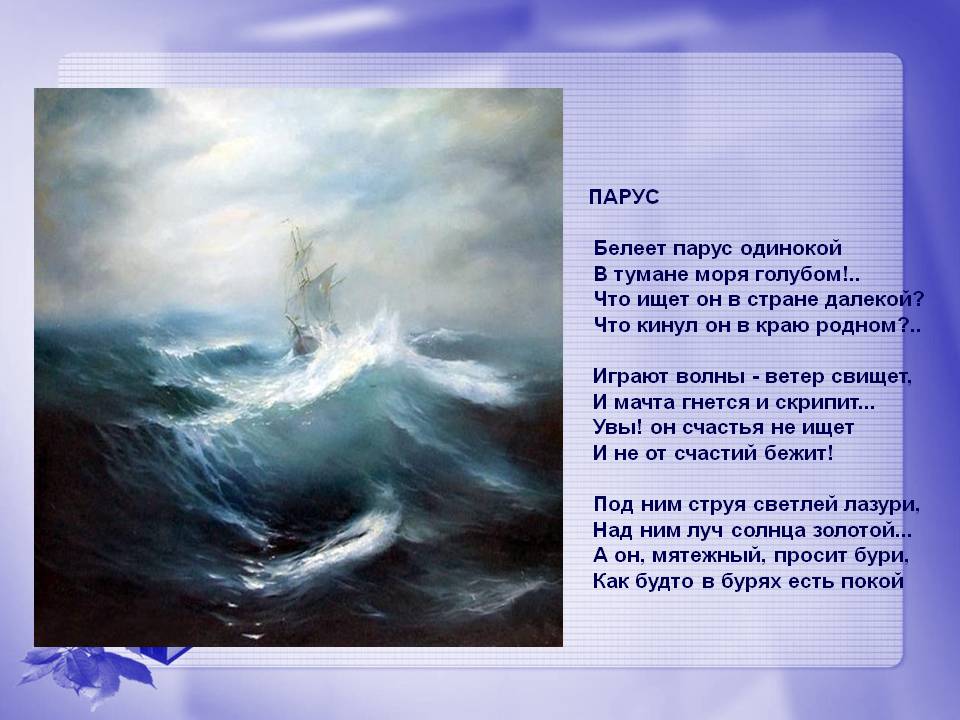 ПАРУС

Белеет парус одинокой
В тумане моря голубом!..
Что ищет он в стране далекой?
Что кинул он в краю родном?..

Играют волны - ветер свищет,
И мачта гнется и скрипит...
Увы! он счастья не ищет
И не от счастий бежит!

Под ним струя светлей лазури,
Над ним луч солнца золотой...
А он, мятежный, просит бури,
Как будто в бурях есть покой